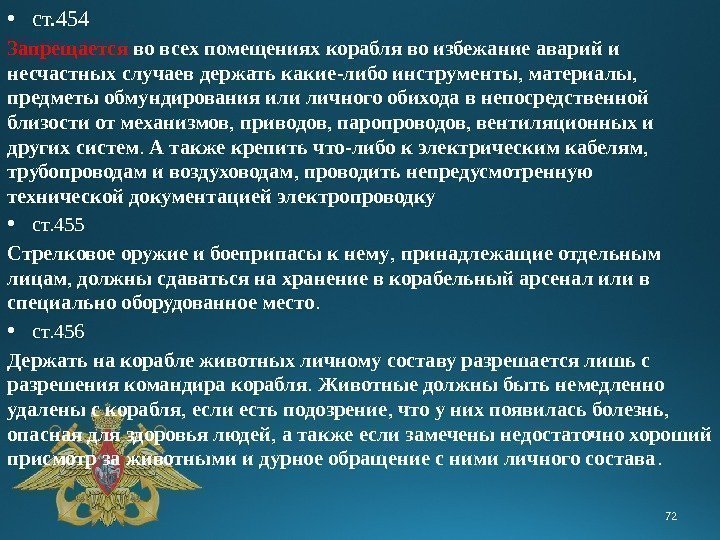 • ст.454

Запрещается во всех помещениях корабля во избежание аварий и несчастных случаев держать какие-либо инструменты, материалы, предметы обмундирования или личного обихода в непосредственной близости от механизмов, приводов, паропроводов, вентиляционных и других систем. А также крепить что-либо к электрическим кабелям, трубопроводам и воздуховодам, проводить непредусмотренную технической документацией электропроводку

• ст.455

Стрелковое оружие и боеприпасы к нему, принадлежащие отдельным лицам, должны сдаваться на хранение в корабельный арсенал или в специально оборудованное место.

• ст.456

Держать на корабле животных личному составу разрешается лишь с разрешения командира корабля. Животные должны быть немедленно удалены с корабля, если есть подозрение, что у них появилась болезнь, опасная для здоровья людей, а также если замечены недостаточно хороший присмотр за животными и дурное обращение с ними личного состава.

72